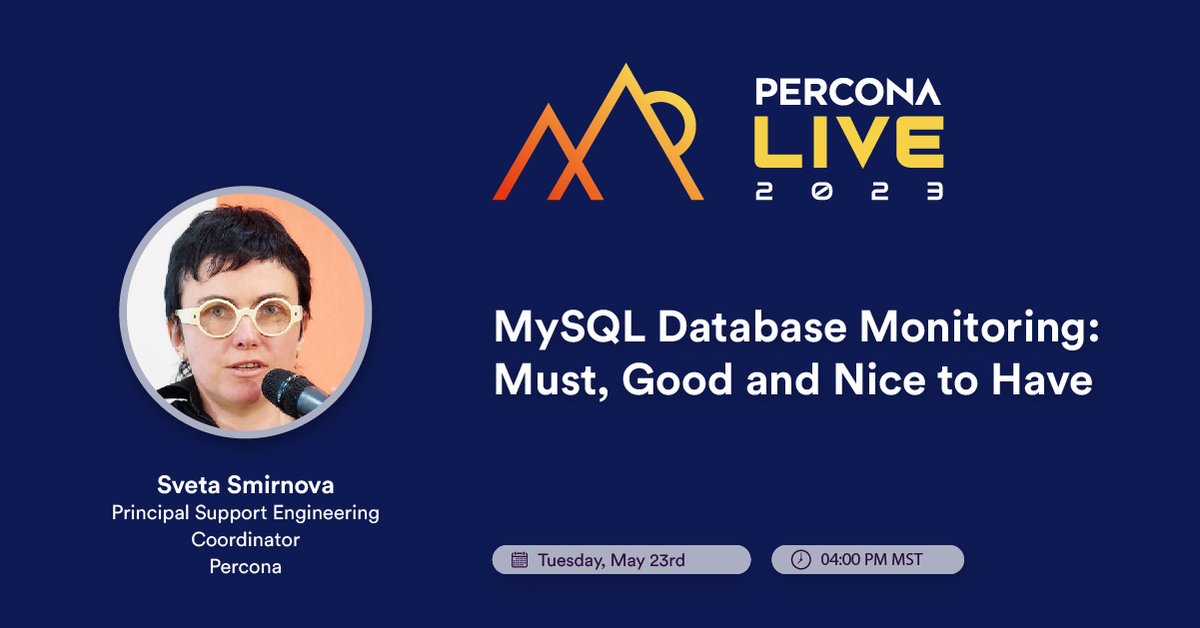 PERCONA
LIVE
2023

MySQL Database Monitoring: Must, Good and Nice to Have

Sveta Smirnova
Principal Support Engineering Coordinator
Percona

Tuesday, May 23rd

04:00 PM MST